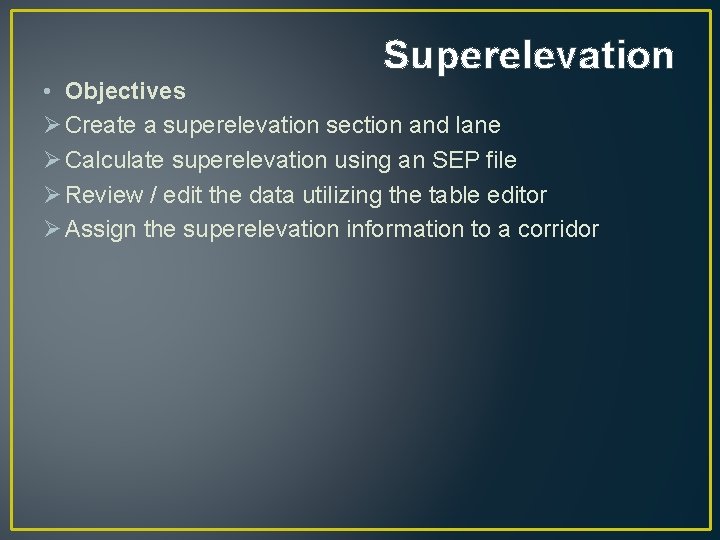 Superelevation

• Objectives
➢ Create a superelevation section and lane
➢ Calculate superelevation using an SEP file
➢ Review / edit the data utilizing the table editor
➢ Assign the superelevation information to a corridor